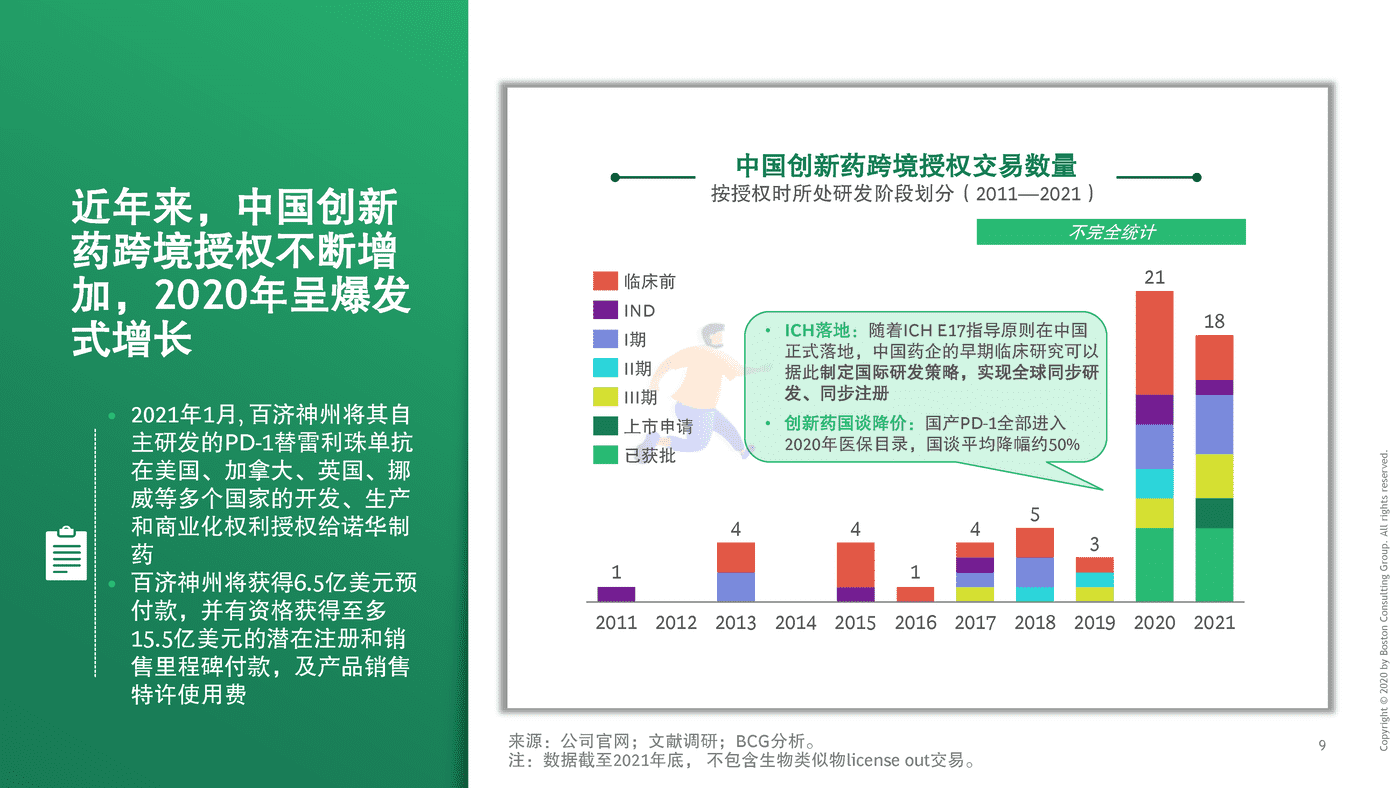 近年来，中国创新药跨境授权不断增加，2020年呈爆发式增长

• 2021年1月, 百济神州将其自主研发的PD-1替雷利珠单抗在美国、加拿大、英国、挪威等多个国家的开发、生产和商业化权利授权给诺华制药
• 百济神州将获得6.5亿美元预付款，并有资格获得至多15.5亿美元的潜在注册和销售里程碑付款，及产品销售特许使用费

中国创新药跨境授权交易数量
按授权时所处研发阶段划分（2011—2021）

不完全统计

临床前
IND
I期
II期
III期
上市申请
已获批

• ICH落地：随着ICH E17指导原则在中国正式落地，中国药企的早期临床研究可以据此制定国际研发策略，实现全球同步研发、同步注册
• 创新药国谈降价：国产PD-1全部进入2020年医保目录，国谈平均降幅约50%

1
4
4
1
4
5
3
21
18

2011 2012 2013 2014 2015 2016 2017 2018 2019 2020 2021

来源：公司官网；文献调研；BCG分析。
注：数据截至2021年底，不包含生物类似物license out交易。

9

Copyright © 2020 by Boston Consulting Group. All rights reserved.